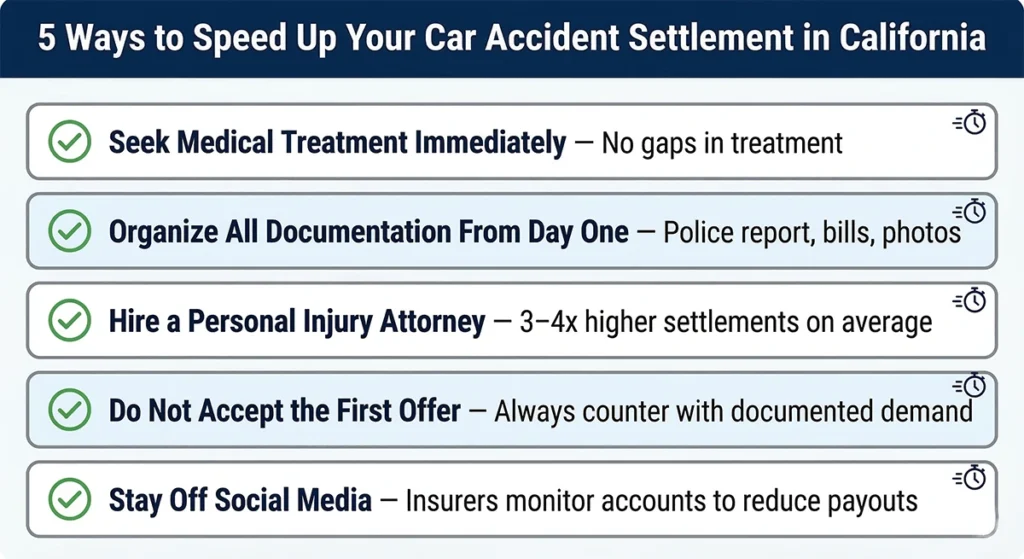 5 Ways to Speed Up Your Car Accident Settlement in California

Seek Medical Treatment Immediately — No gaps in treatment

Organize All Documentation From Day One — Police report, bills, photos

Hire a Personal Injury Attorney — 3–4x higher settlements on average

Do Not Accept the First Offer — Always counter with documented demand

Stay Off Social Media — Insurers monitor accounts to reduce payouts